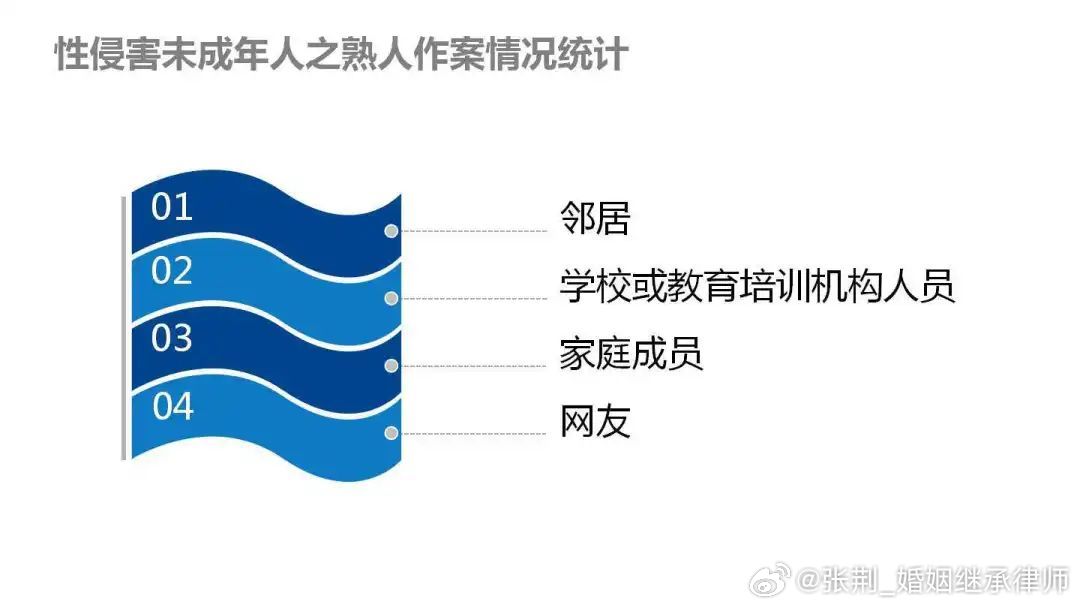 性侵害未成年人之熟人作案情况统计

01 邻居

02 学校或教育培训机构人员

03 家庭成员

04 网友

@张荆_婚姻继承律师